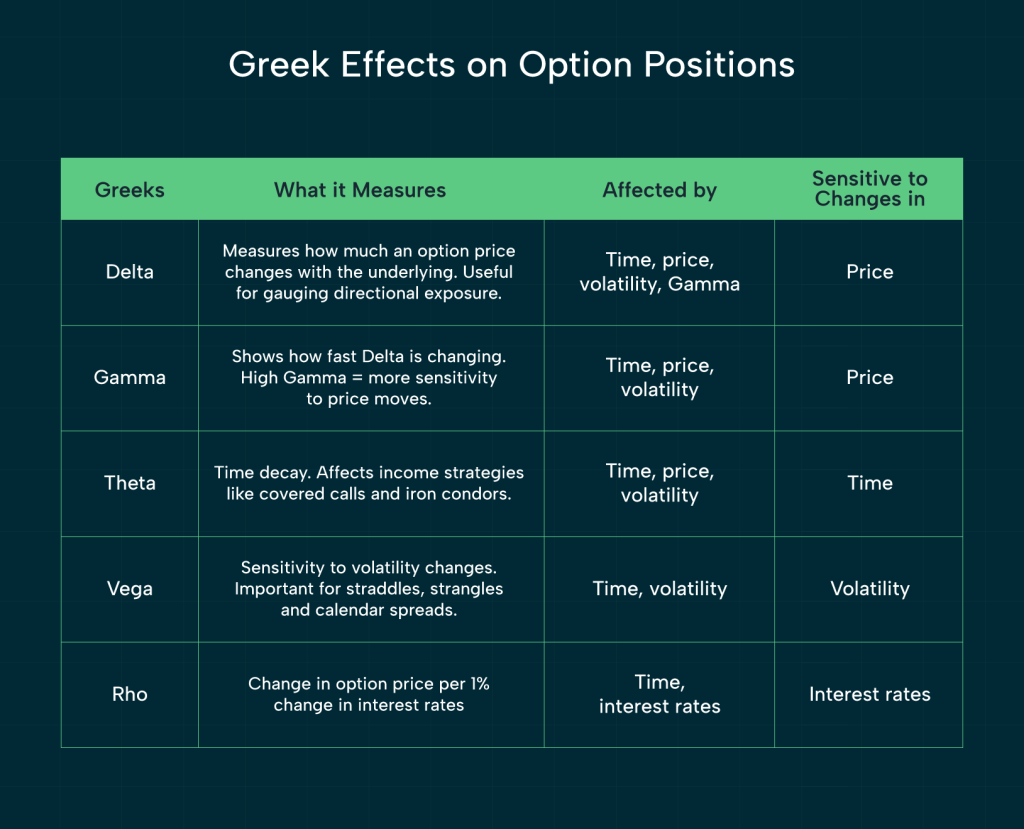 Greek Effects on Option Positions

| Greeks | What it Measures | Affected by | Sensitive to Changes in |
|---|---|---|---|
| Delta | Measures how much an option price changes with the underlying. Useful for gauging directional exposure. | Time, price, volatility, Gamma | Price |
| Gamma | Shows how fast Delta is changing. High Gamma = more sensitivity to price moves. | Time, price, volatility | Price |
| Theta | Time decay. Affects income strategies like covered calls and iron condors. | Time, price, volatility | Time |
| Vega | Sensitivity to volatility changes. Important for straddles, strangles and calendar spreads. | Time, volatility | Volatility |
| Rho | Change in option price per 1% change in interest rates | Time, interest rates | Interest rates |